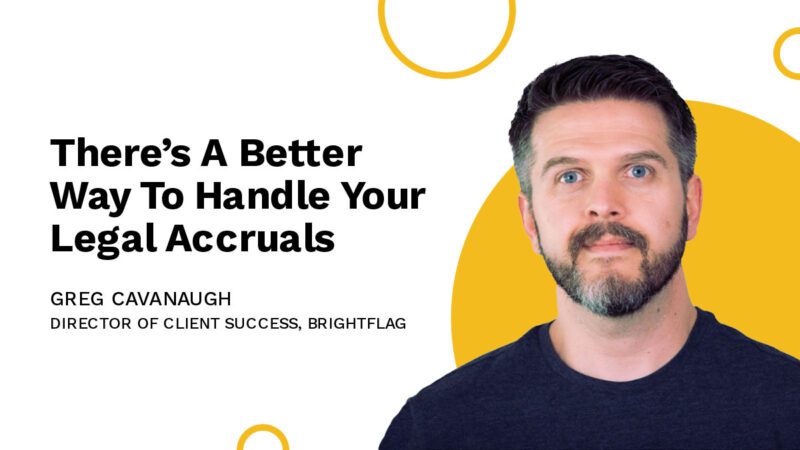 There's A Better Way To Handle Your Legal Accruals

GREG CAVANAUGH
DIRECTOR OF CLIENT SUCCESS, BRIGHTFLAG